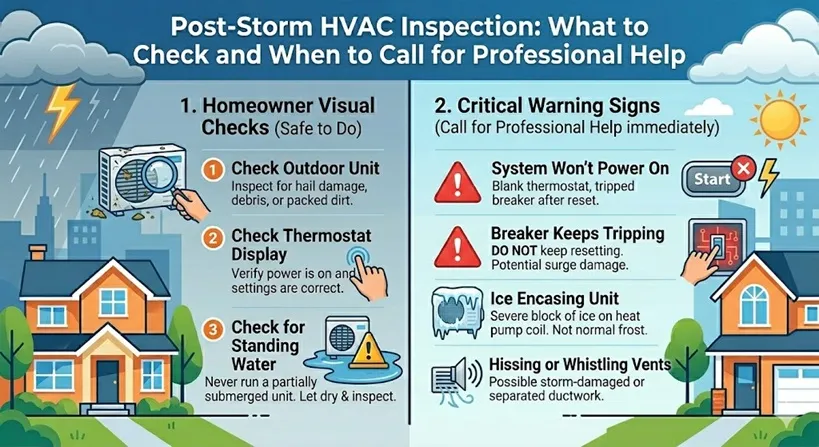 Post-Storm HVAC Inspection: What to Check and When to Call for Professional Help

1. Homeowner Visual Checks (Safe to Do)

1 Check Outdoor Unit
Inspect for hail damage, debris, or packed dirt.

2 Check Thermostat Display
Verify power is on and settings are correct.

3 Check for Standing Water
Never run a partially submerged unit. Let dry & inspect.

2. Critical Warning Signs
(Call for Professional Help immediately)

System Won't Power On
Blank thermostat, tripped breaker after reset.

Start

Breaker Keeps Tripping
DO NOT keep resetting. Potential surge damage.

Ice Encasing Unit
Severe block of ice on heat pump coil. Not normal frost.

Hissing or Whistling Vents
Possible storm-damaged or separated ductwork.